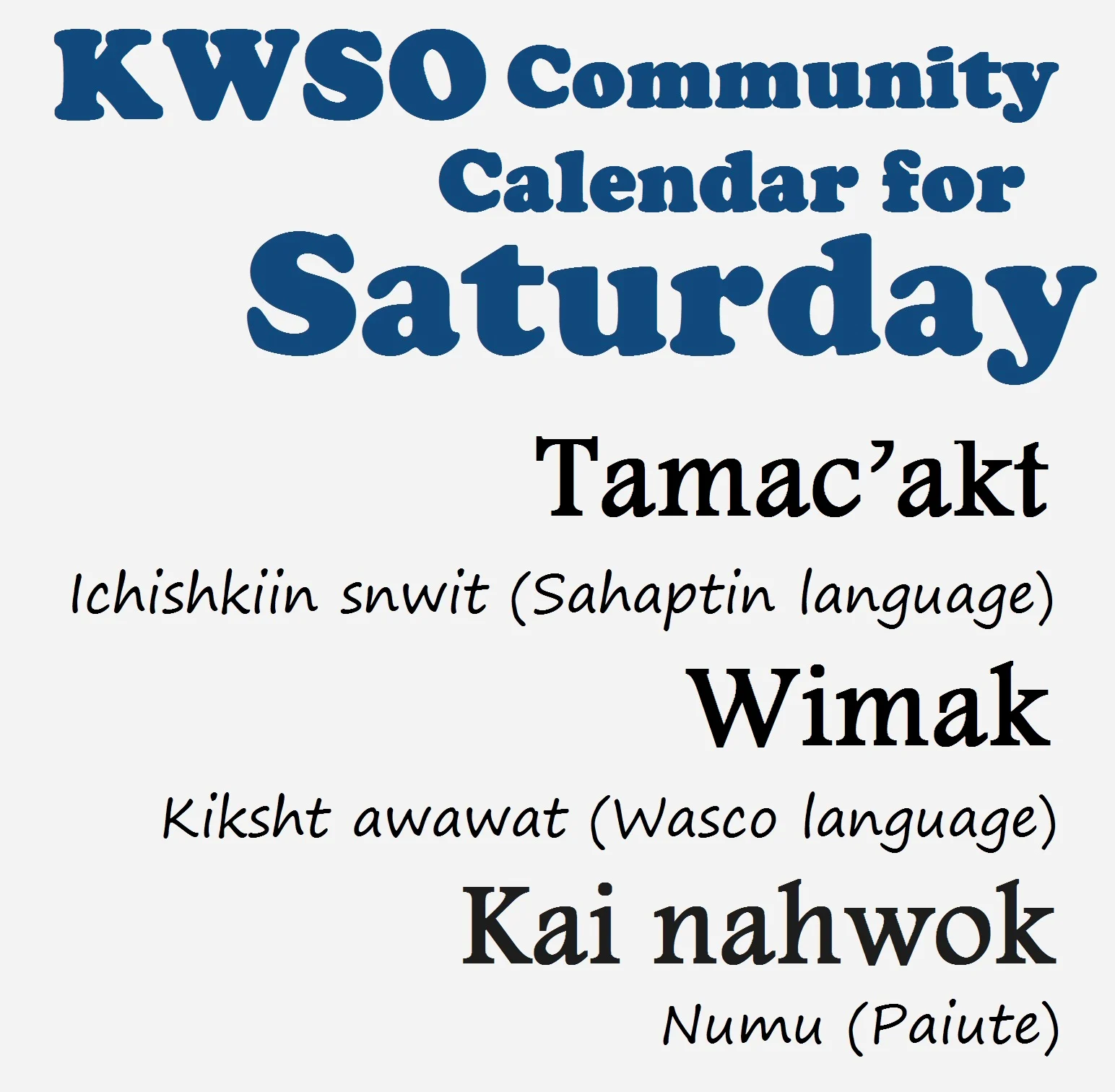 KWSO Community Calendar for Saturday

Tamac'akt

Ichishkiin snwit (Sahaptin language)

Wimak

Kiksht awawat (Wasco language)

Kai nahwok

Numu (Paiute)